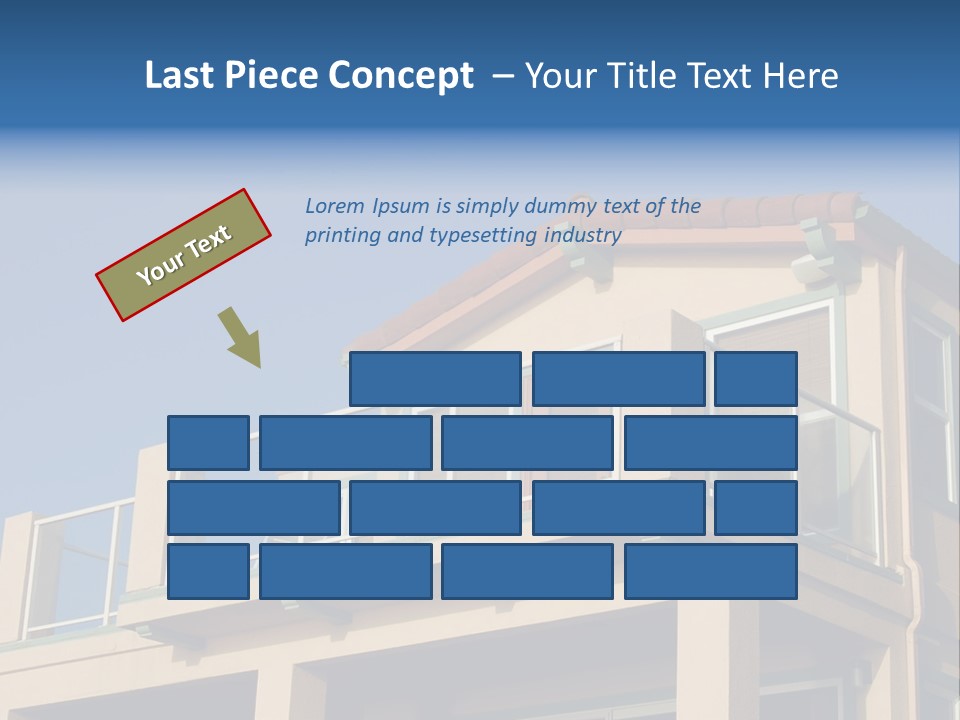 Last Piece Concept – Your Title Text Here

Your Text

Lorem Ipsum is simply dummy text of the printing and typesetting industry